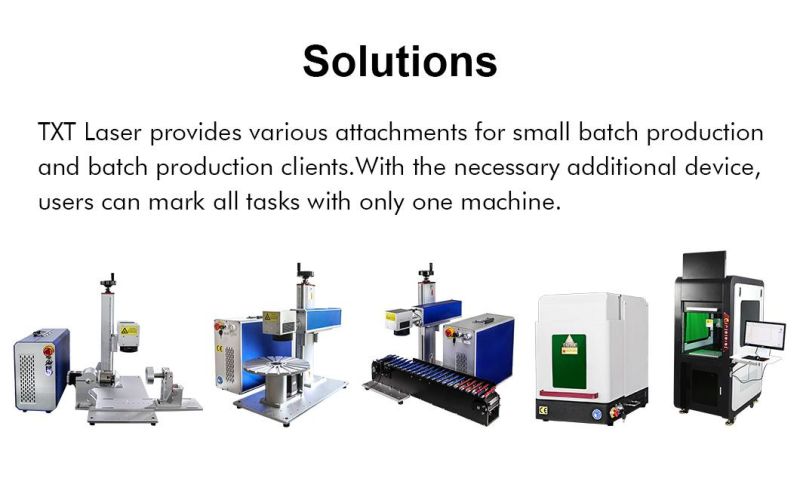 Solutions

TXT Laser provides various attachments for small batch production and batch production clients.With the necessary additional device, users can mark all tasks with only one machine.